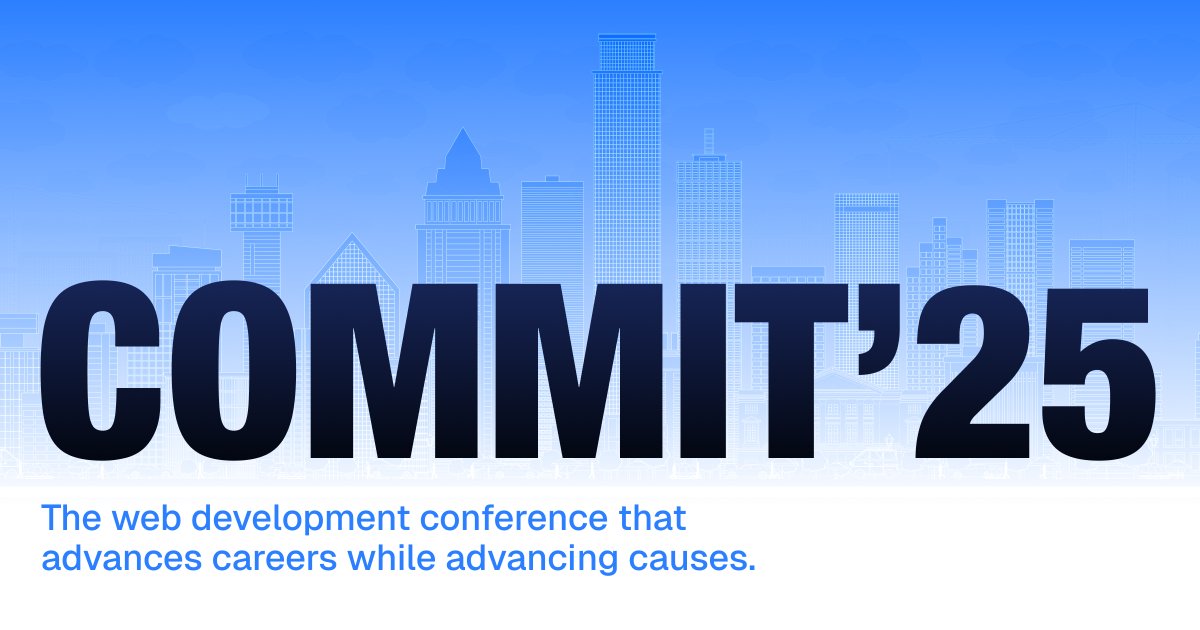 COMMIT'25

The web development conference that advances careers while advancing causes.